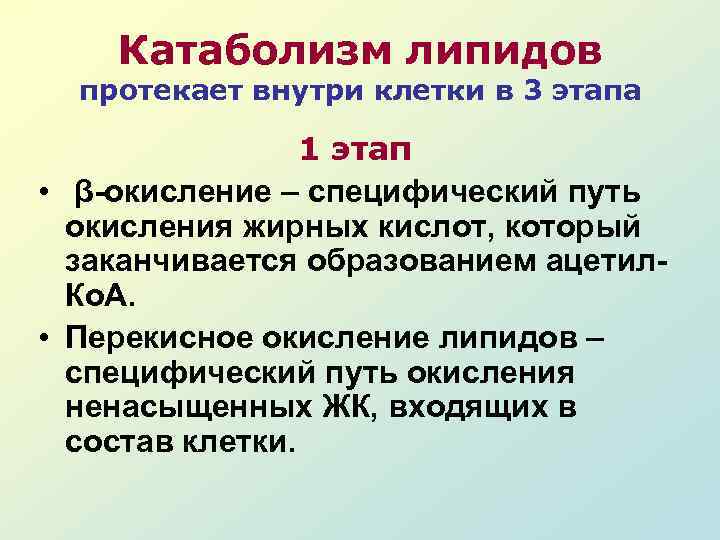 Катаболизм липидов
протекает внутри клетки в 3 этапа

1 этап

• β-окисление – специфический путь окисления жирных кислот, который заканчивается образованием ацетил-КоА.
• Перекисное окисление липидов – специфический путь окисления ненасыщенных ЖК, входящих в состав клетки.